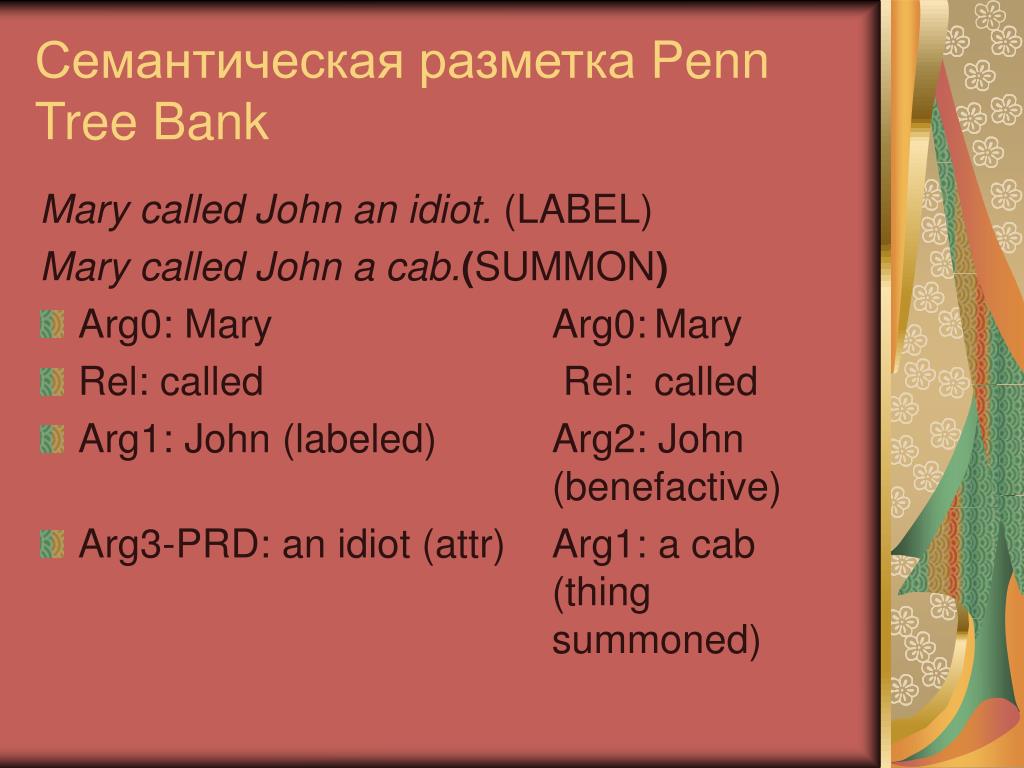 Семантическая разметка Penn Tree Bank

Mary called John an idiot. (LABEL)

Mary called John a cab.(SUMMON)

Arg0: Mary

Rel: called

Arg1: John (labeled)

Arg3-PRD: an idiot (attr)

Arg0: Mary

Rel: called

Arg2: John (benefactive)

Arg1: a cab (thing summoned)